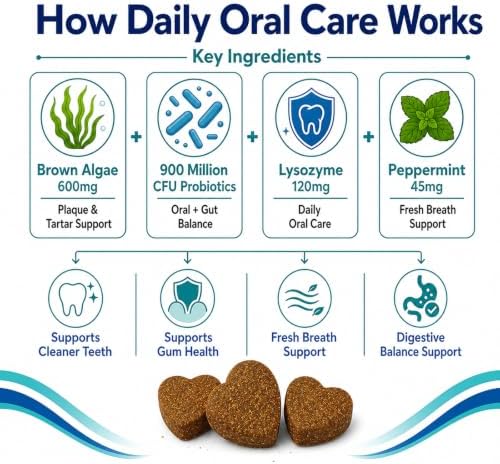 How Daily Oral Care Works

Key Ingredients

Brown Algae
600mg
Plaque & Tartar Support

+

900 Million CFU Probiotics
Oral + Gut Balance

+

Lysozyme
120mg
Daily Oral Care

+

Peppermint
45mg
Fresh Breath Support

Supports Cleaner Teeth

Supports Gum Health

Fresh Breath Support

Digestive Balance Support